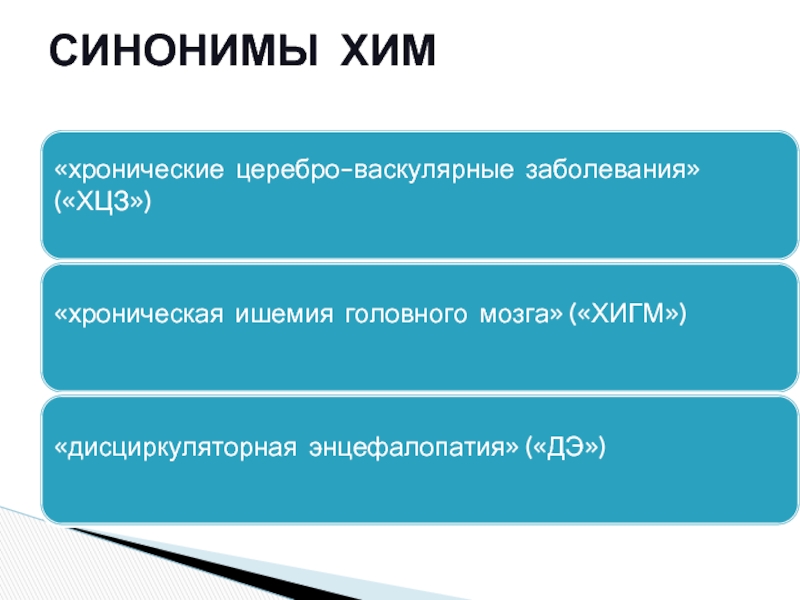 СИНОНИМЫ ХИМ

«хронические церебро-васкулярные заболевания» («ХЦЗ»)

«хроническая ишемия головного мозга» («ХИГМ»)

«дисциркуляторная энцефалопатия» («ДЭ»)